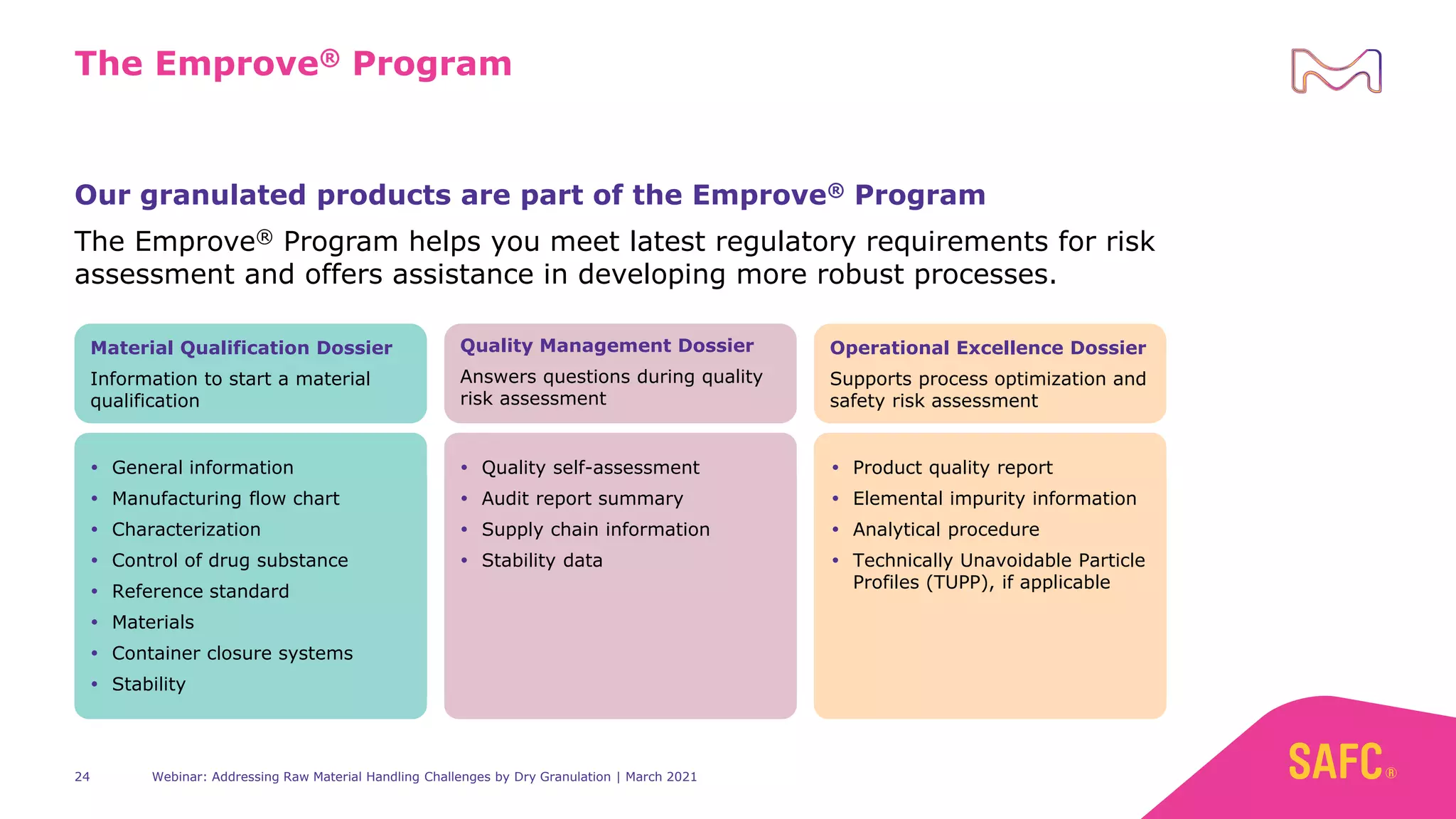 The Emprove® Program

Our granulated products are part of the Emprove® Program

The Emprove® Program helps you meet latest regulatory requirements for risk assessment and offers assistance in developing more robust processes.

Material Qualification Dossier
Information to start a material qualification

- General information
- Manufacturing flow chart
- Characterization
- Control of drug substance
- Reference standard
- Materials
- Container closure systems
- Stability

Quality Management Dossier
Answers questions during quality risk assessment

- Quality self-assessment
- Audit report summary
- Supply chain information
- Stability data

Operational Excellence Dossier
Supports process optimization and safety risk assessment

- Product quality report
- Elemental impurity information
- Analytical procedure
- Technically Unavoidable Particle Profiles (TUPP), if applicable

24 Webinar: Addressing Raw Material Handling Challenges by Dry Granulation | March 2021

SAFC®